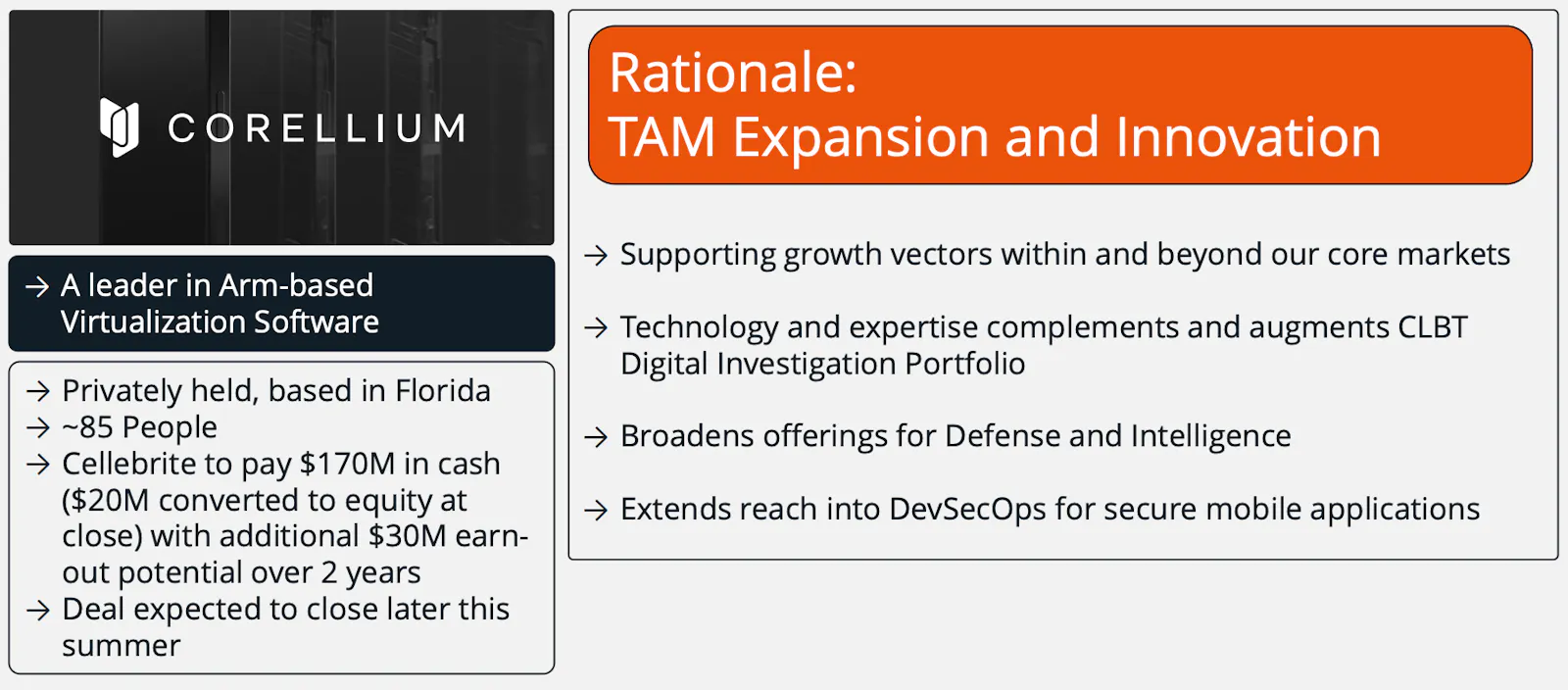 CORELLIUM

→ A leader in Arm-based Virtualization Software

→ Privately held, based in Florida
→ ~85 People
→ Cellebrite to pay \$170M in cash (\$20M converted to equity at close) with additional \$30M earn-out potential over 2 years
→ Deal expected to close later this summer

Rationale:
TAM Expansion and Innovation

→ Supporting growth vectors within and beyond our core markets

→ Technology and expertise complements and augments CLBT Digital Investigation Portfolio

→ Broadens offerings for Defense and Intelligence

→ Extends reach into DevSecOps for secure mobile applications